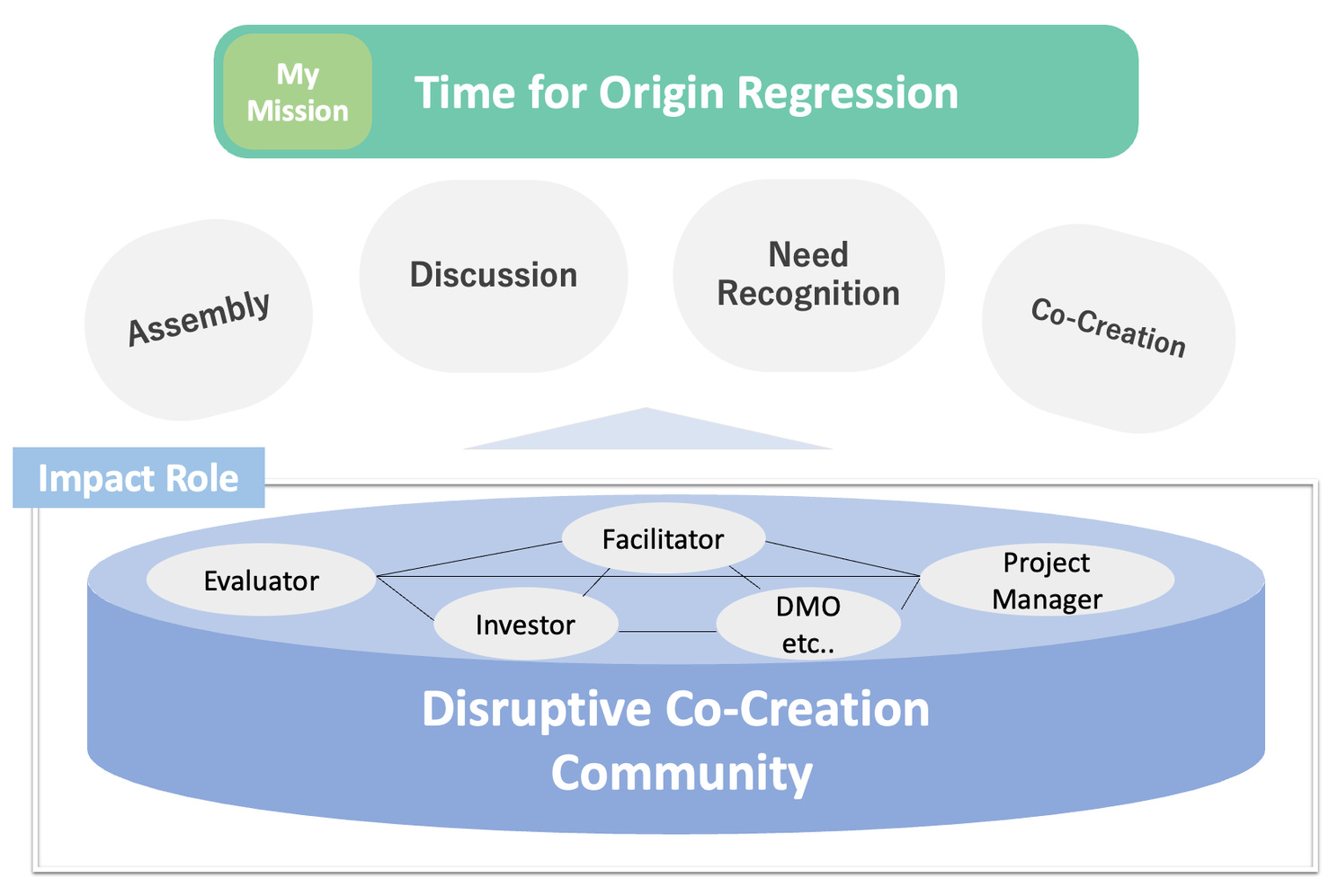 My Mission

Time for Origin Regression

Assembly

Discussion

Need Recognition

Co-Creation

Impact Role

Facilitator

Evaluator

Project Manager

Investor

DMO etc..

Disruptive Co-Creation Community